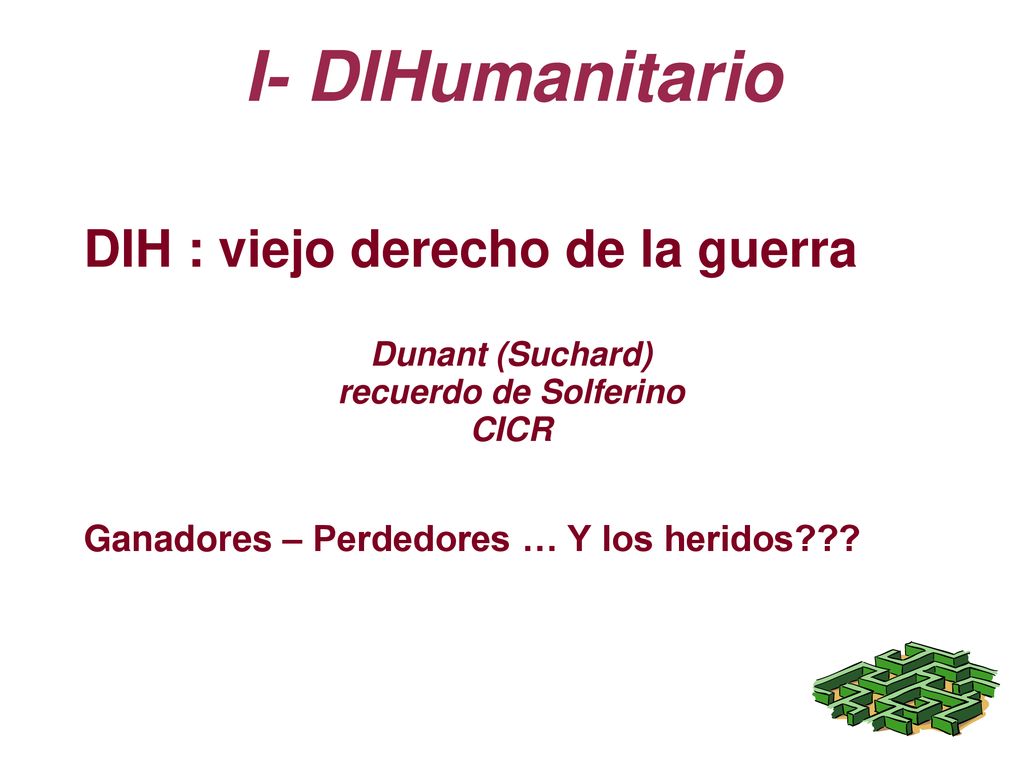 I- DIHumanitario

DIH : viejo derecho de la guerra

Dunant (Suchard)
recuerdo de Solferino
CICR

Ganadores – Perdedores … Y los heridos???